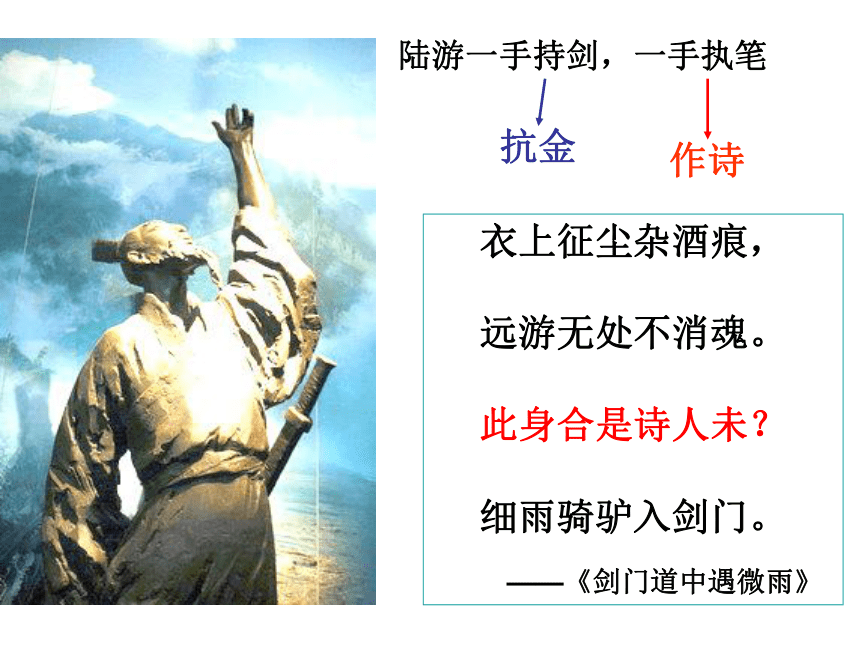 陆游一手持剑，一手执笔

抗金

作诗

衣上征尘杂酒痕，

远游无处不消魂。

此身合是诗人未？

细雨骑驴入剑门。

——《剑门道中遇微雨》